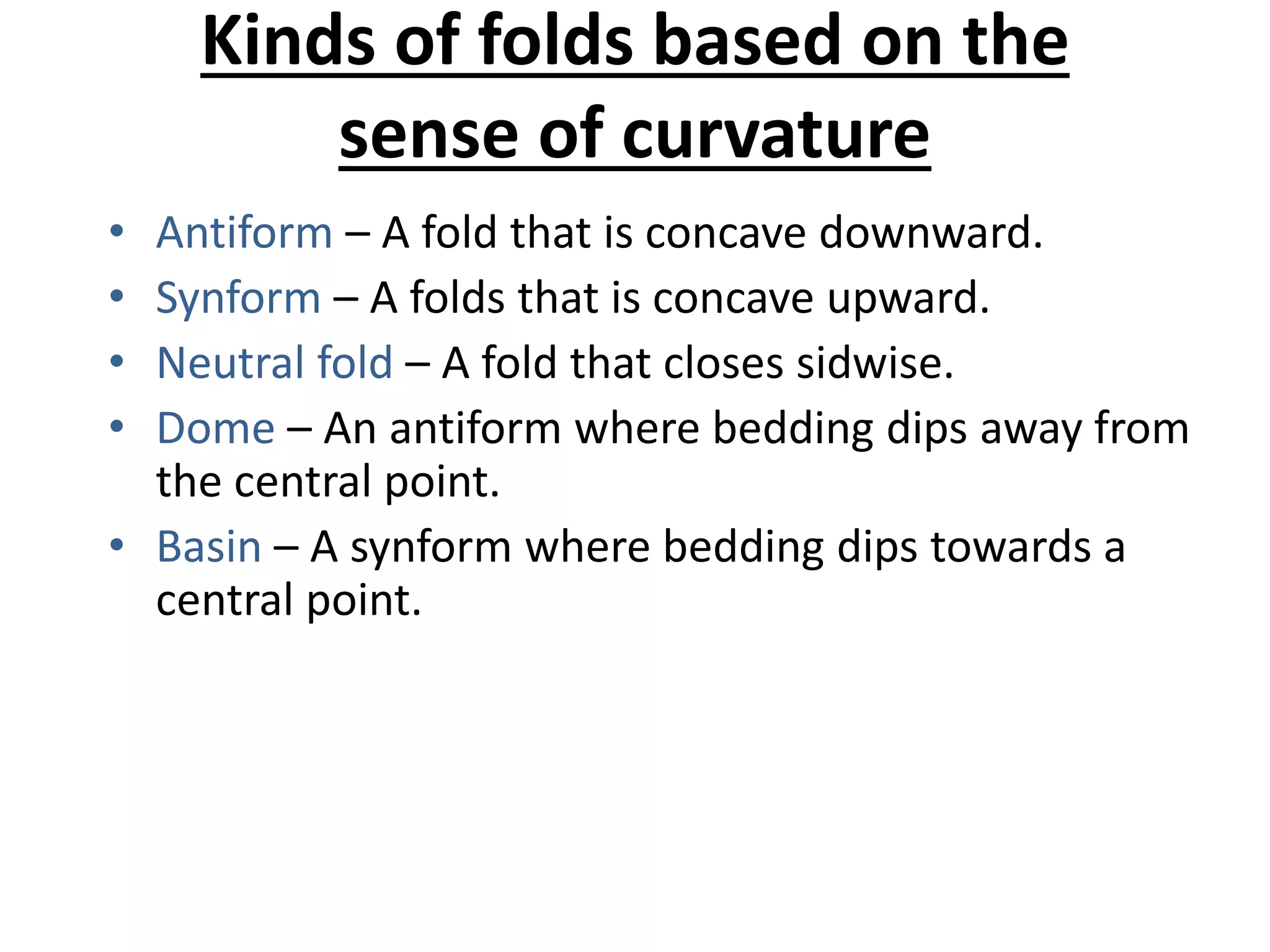 Kinds of folds based on the sense of curvature

• Antiform – A fold that is concave downward.
• Synform – A folds that is concave upward.
• Neutral fold – A fold that closes sidwise.
• Dome – An antiform where bedding dips away from the central point.
• Basin – A synform where bedding dips towards a central point.